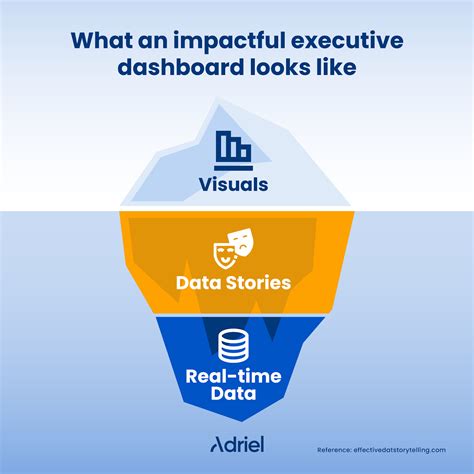 What an impactful executive dashboard looks like

Visuals

Data Stories

Real-time Data

Adriel

Reference: effectivedatstorytelling.com